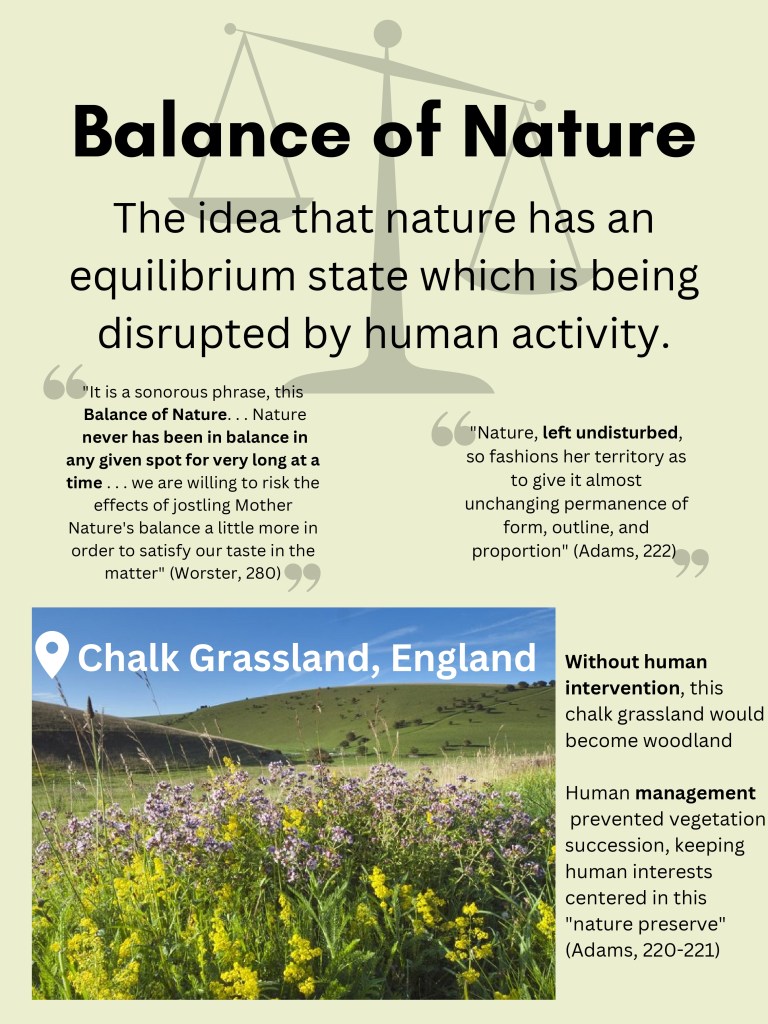 Balance of Nature

The idea that nature has an equilibrium state which is being disrupted by human activity.

"It is a sonorous phrase, this Balance of Nature. . . Nature never has been in balance in any given spot for very long at a time . . . we are willing to risk the effects of jostling Mother Nature's balance a little more in order to satisfy our taste in the matter" (Worster, 280)

"Nature, left undisturbed, so fashions her territory as to give it almost unchanging permanence of form, outline, and proportion" (Adams, 222)

Chalk Grassland, England

Without human intervention, this chalk grassland would become woodland

Human management prevented vegetation succession, keeping human interests centered in this "nature preserve" (Adams, 220-221)